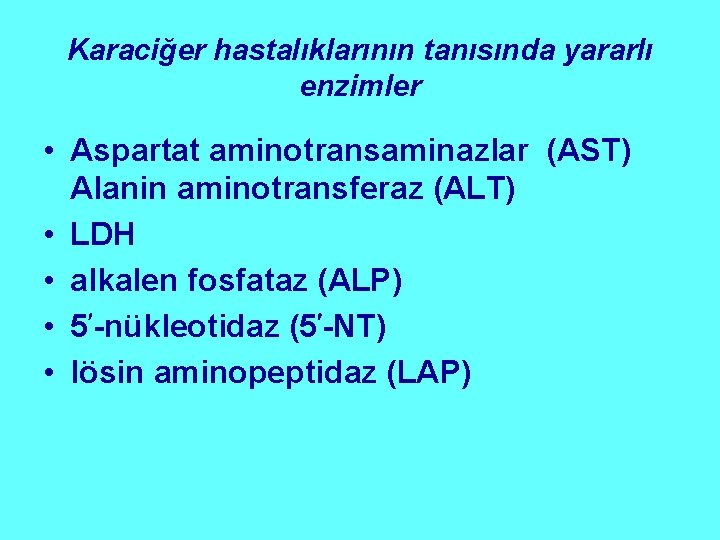 Karaciğer hastalıklarının tanısında yararlı enzimler

• Aspartat aminotransaminazlar (AST) Alanin aminotransferaz (ALT)
• LDH
• alkalen fosfataz (ALP)
• 5′-nükleotidaz (5′-NT)
• lösin aminopeptidaz (LAP)